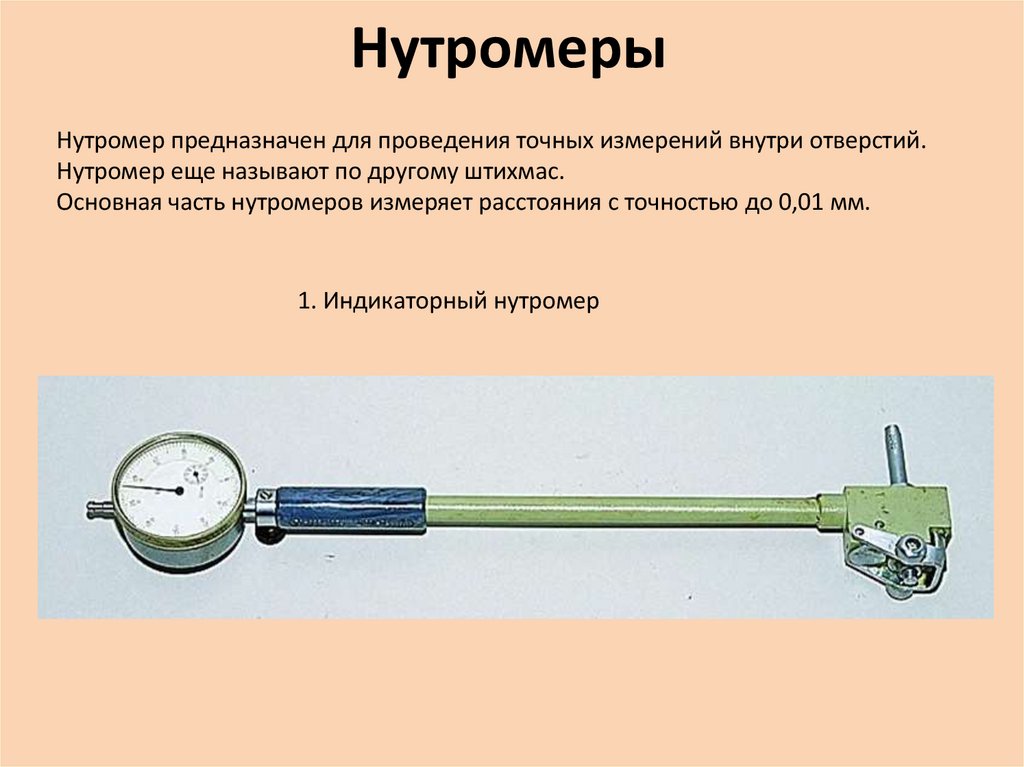 Нутромеры

Нутромер предназначен для проведения точных измерений внутри отверстий.
Нутромер еще называют по другому штихмас.
Основная часть нутромеров измеряет расстояния с точностью до 0,01 мм.

1. Индикаторный нутромер